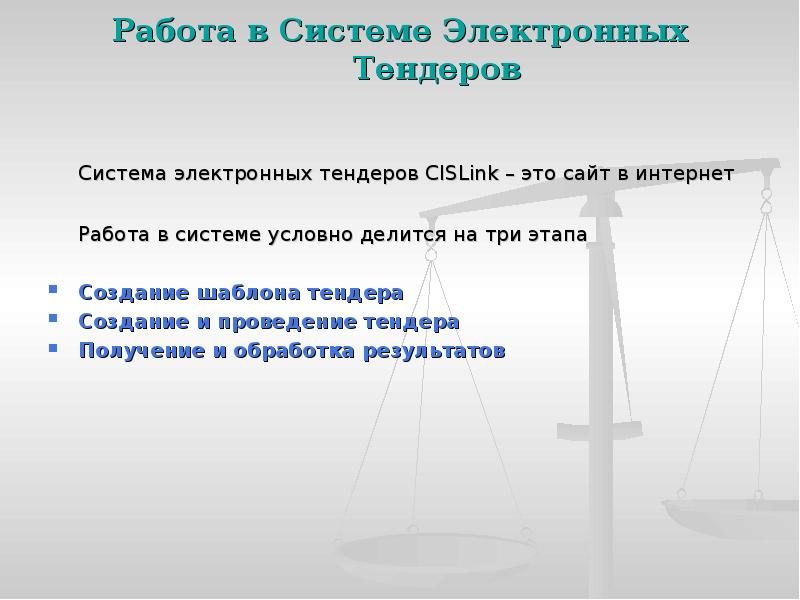 Работа в Системе Электронных Тендеров

Система электронных тендеров CISLink – это сайт в интернет

Работа в системе условно делится на три этапа

- Создание шаблона тендера
- Создание и проведение тендера
- Получение и обработка результатов